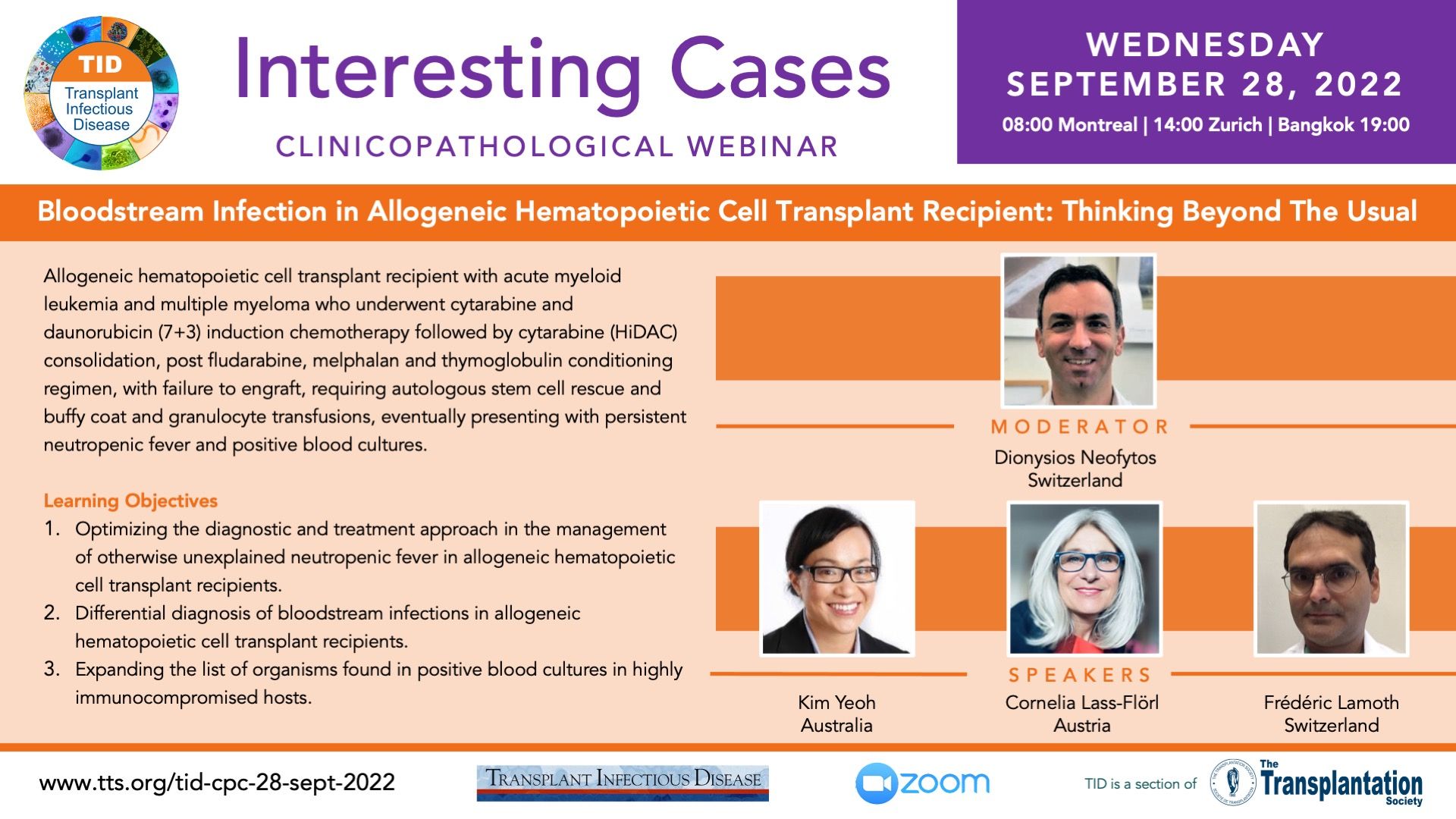 TID
Transplant Infectious Disease

Interesting Cases
CLINICOPATHOLOGICAL WEBINAR

WEDNESDAY
SEPTEMBER 28, 2022
08:00 Montreal | 14:00 Zurich | Bangkok 19:00

Bloodstream Infection in Allogeneic Hematopoietic Cell Transplant Recipient: Thinking Beyond The Usual

Allogeneic hematopoietic cell transplant recipient with acute myeloid leukemia and multiple myeloma who underwent cytarabine and daunorubicin (7+3) induction chemotherapy followed by cytarabine (HiDAC) consolidation, post fludarabine, melphalan and thymoglobulin conditioning regimen, with failure to engraft, requiring autologous stem cell rescue and buffy coat and granulocyte transfusions, eventually presenting with persistent neutropenic fever and positive blood cultures.

Learning Objectives
1. Optimizing the diagnostic and treatment approach in the management of otherwise unexplained neutropenic fever in allogeneic hematopoietic cell transplant recipients.
2. Differential diagnosis of bloodstream infections in allogeneic hematopoietic cell transplant recipients.
3. Expanding the list of organisms found in positive blood cultures in highly immunocompromised hosts.

MODERATOR
Dionysios Neofytos
Switzerland

SPEAKERS
Kim Yeoh
Australia
Cornelia Lass-Flörl
Austria
Frédéric Lamoth
Switzerland

www.tts.org/tid-cpc-28-sept-2022

TRANSPLANT INFECTIOUS DISEASE

zoom

TID is a section of The Transplantation Society